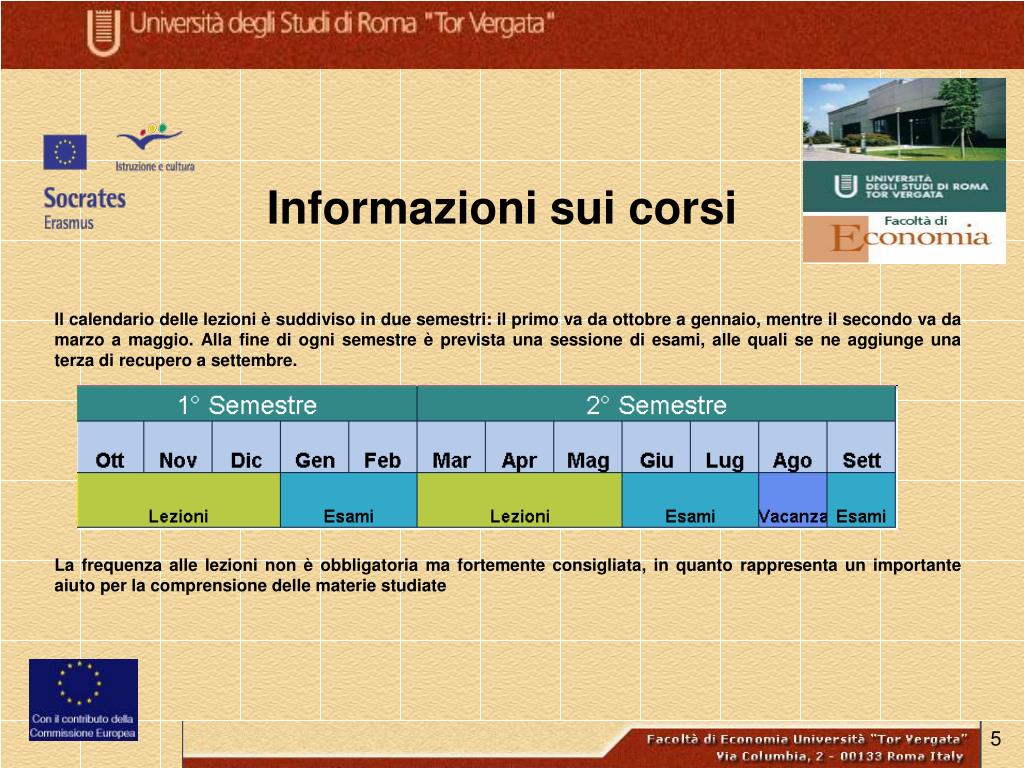 Università degli Studi di Roma "Tor Vergata"

Istruzione e cultura

Socrates
Erasmus

Informazioni sui corsi

UNIVERSITÀ DEGLI STUDI DI ROMA TOR VERGATA

Facoltà di
Economia

Il calendario delle lezioni è suddiviso in due semestri: il primo va da ottobre a gennaio, mentre il secondo va da marzo a maggio. Alla fine di ogni semestre è prevista una sessione di esami, alle quali se ne aggiunge una terza di recupero a settembre.

| 1° Semestre | | | | | 2° Semestre | | | | | | |
|---|---|---|---|---|---|---|---|---|---|---|---|
| Ott | Nov | Dic | Gen | Feb | Mar | Apr | Mag | Giu | Lug | Ago | Sett |
| Lezioni | | | Esami | | Lezioni | | | Esami | | Vacanza | Esami |

La frequenza alle lezioni non è obbligatoria ma fortemente consigliata, in quanto rappresenta un importante aiuto per la comprensione delle materie studiate

Con il contributo della Commissione Europea

Facoltà di Economia Università "Tor Vergata"
Via Columbia, 2 - 00133 Roma Italy

5